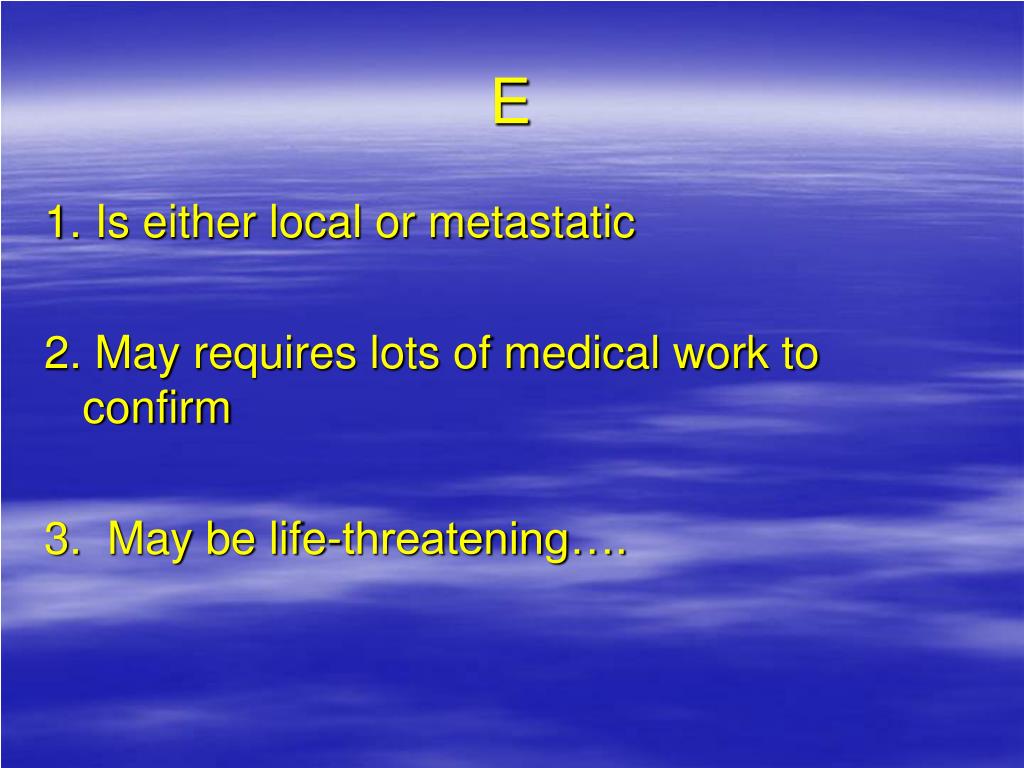 E

1. Is either local or metastatic

2. May requires lots of medical work to confirm

3. May be life-threatening….